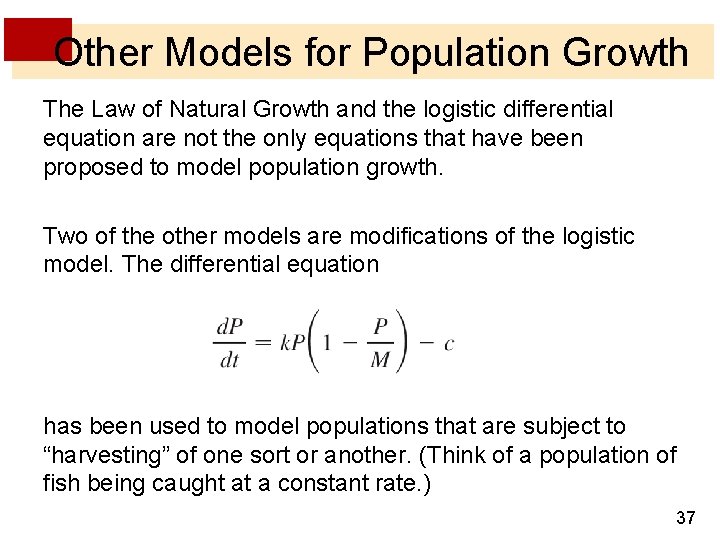 Other Models for Population Growth

The Law of Natural Growth and the logistic differential equation are not the only equations that have been proposed to model population growth.

Two of the other models are modifications of the logistic model. The differential equation

$\frac{dP}{dt} = kP\left(1 - \frac{P}{M}\right) - c$

has been used to model populations that are subject to “harvesting” of one sort or another. (Think of a population of fish being caught at a constant rate.)

37